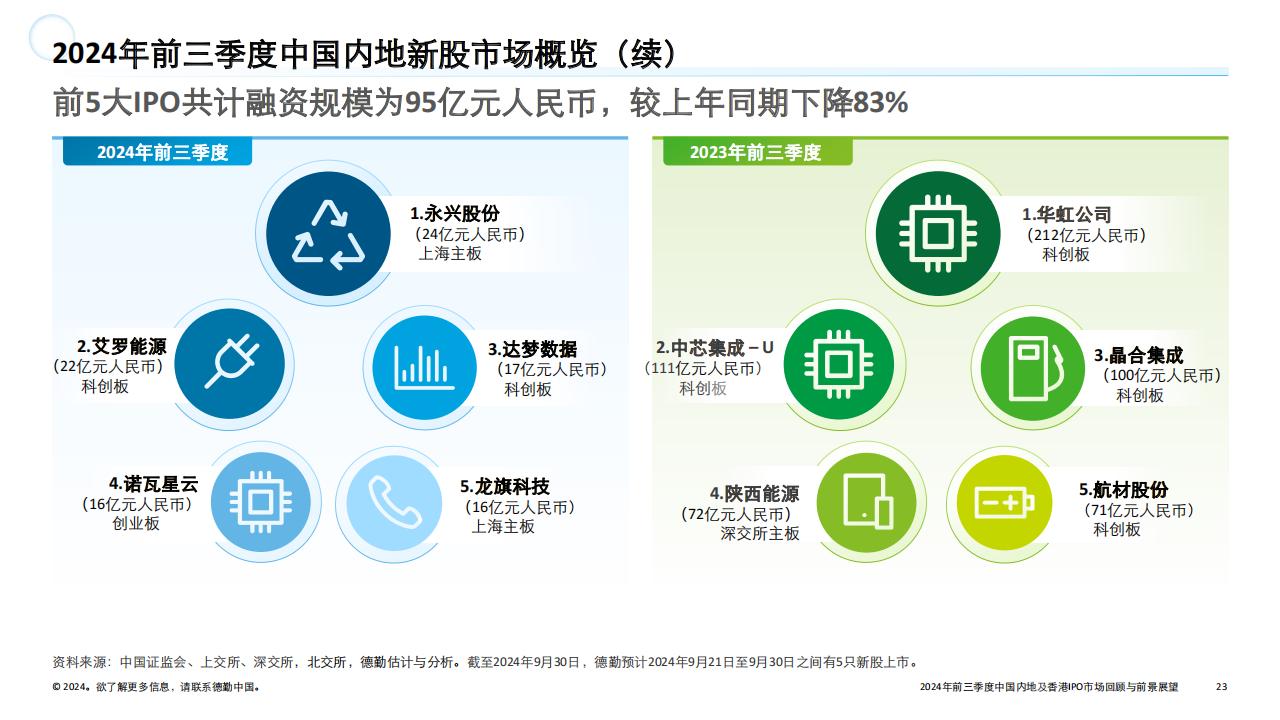 2024年前三季度中国内地新股市场概览（续）

前5大IPO共计融资规模为95亿元人民币，较上年同期下降83%

2024年前三季度

1.永兴股份
（24亿元人民币）
上海主板

2.艾罗能源
（22亿元人民币）
科创板

3.达梦数据
（17亿元人民币）
科创板

4.诺瓦星云
（16亿元人民币）
创业板

5.龙旗科技
（16亿元人民币）
上海主板

2023年前三季度

1.华虹公司
（212亿元人民币）
科创板

2.中芯集成－U
（111亿元人民币）
科创板

3.晶合集成
（100亿元人民币）
科创板

4.陕西能源
（72亿元人民币）
深交所主板

5.航材股份
（71亿元人民币）
科创板

资料来源：中国证监会、上交所、深交所，北交所，德勤估计与分析。截至2024年9月30日，德勤预计2024年9月21日至9月30日之间有5只新股上市。

© 2024。欲了解更多信息，请联系德勤中国。

2024年前三季度中国内地及香港IPO市场回顾与前景展望 23